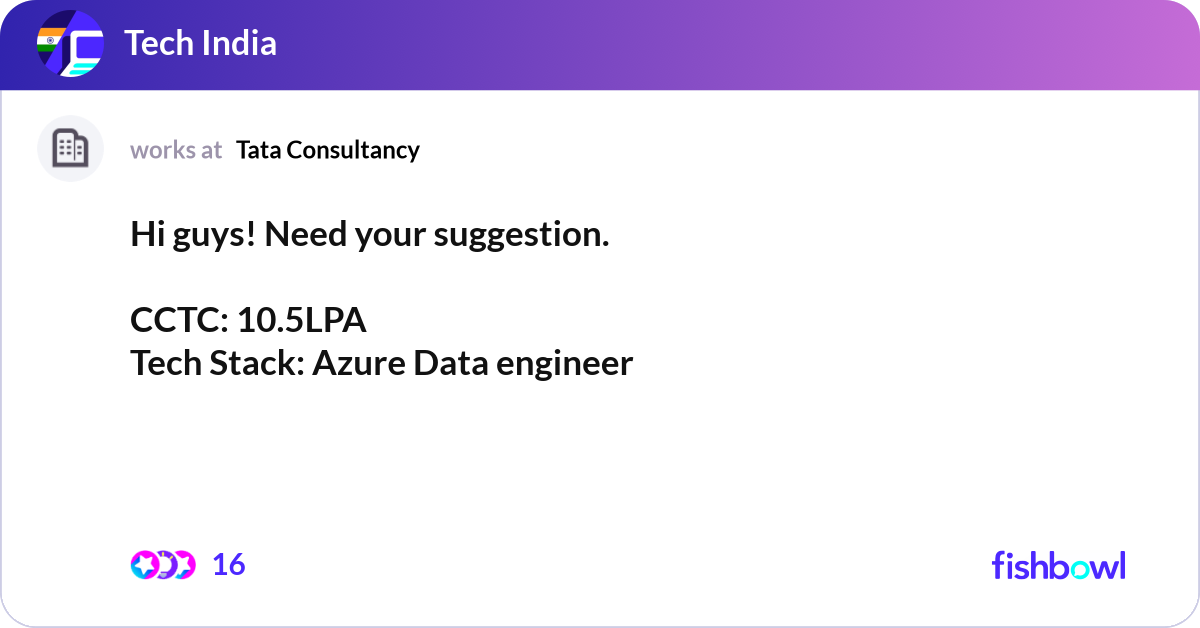 Tech India

works at Tata Consultancy

Hi guys! Need your suggestion.

CCTC: 10.5LPA
Tech Stack: Azure Data engineer

16

fishbowl